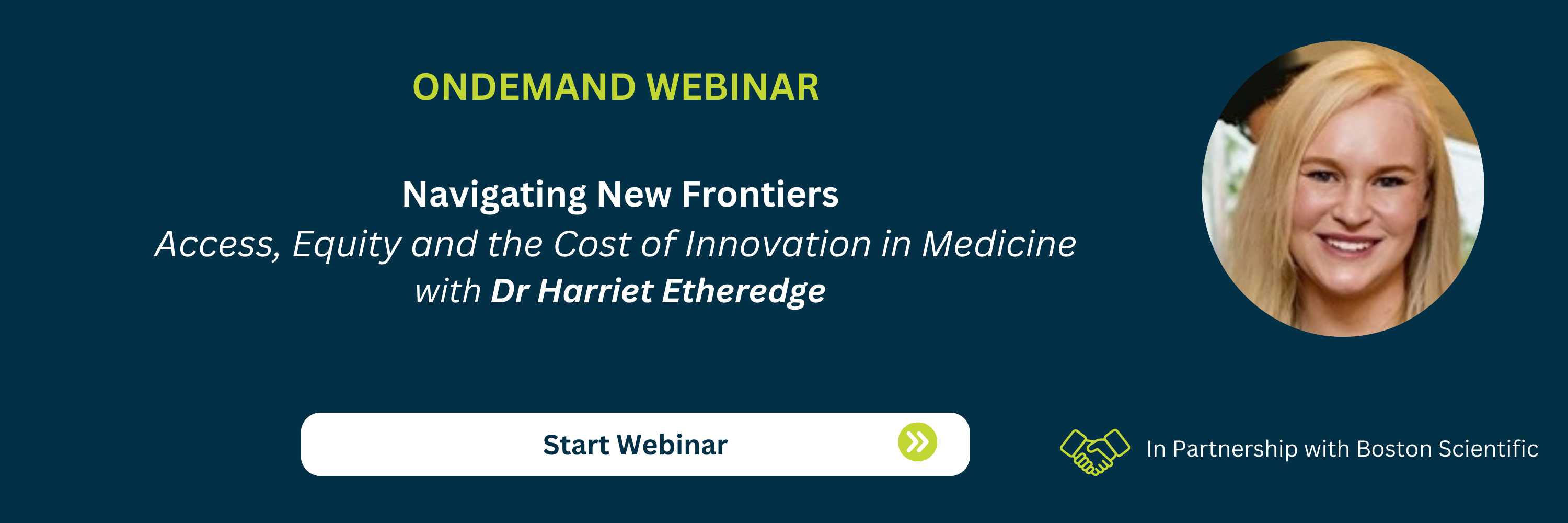 ONDEMAND WEBINAR

Navigating New Frontiers
Access, Equity and the Cost of Innovation in Medicine
with Dr Harriet Etheredge

Start Webinar

In Partnership with Boston Scientific